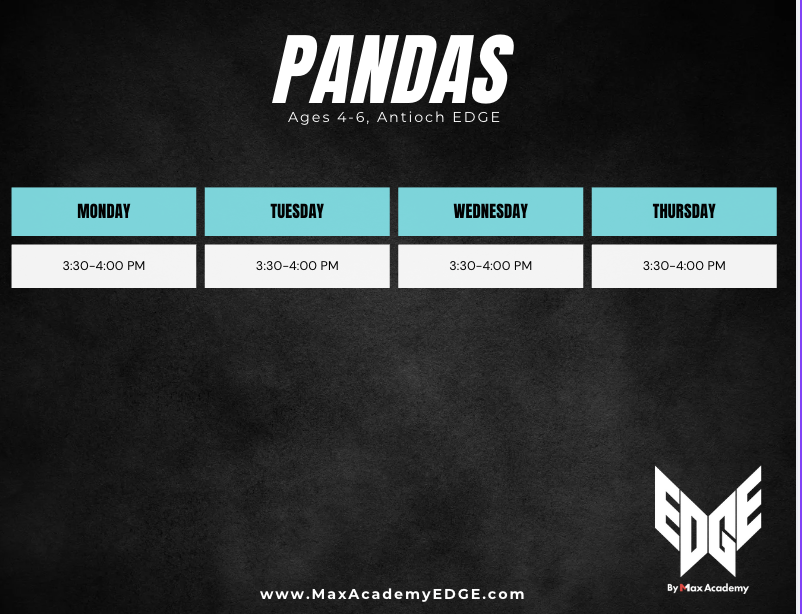 PANDAS

Ages 4-6, Antioch EDGE

| MONDAY | TUESDAY | WEDNESDAY | THURSDAY |
|---|---|---|---|
| 3:30-4:00 PM | 3:30-4:00 PM | 3:30-4:00 PM | 3:30-4:00 PM |

EDGE
By Max Academy

www.MaxAcademyEDGE.com